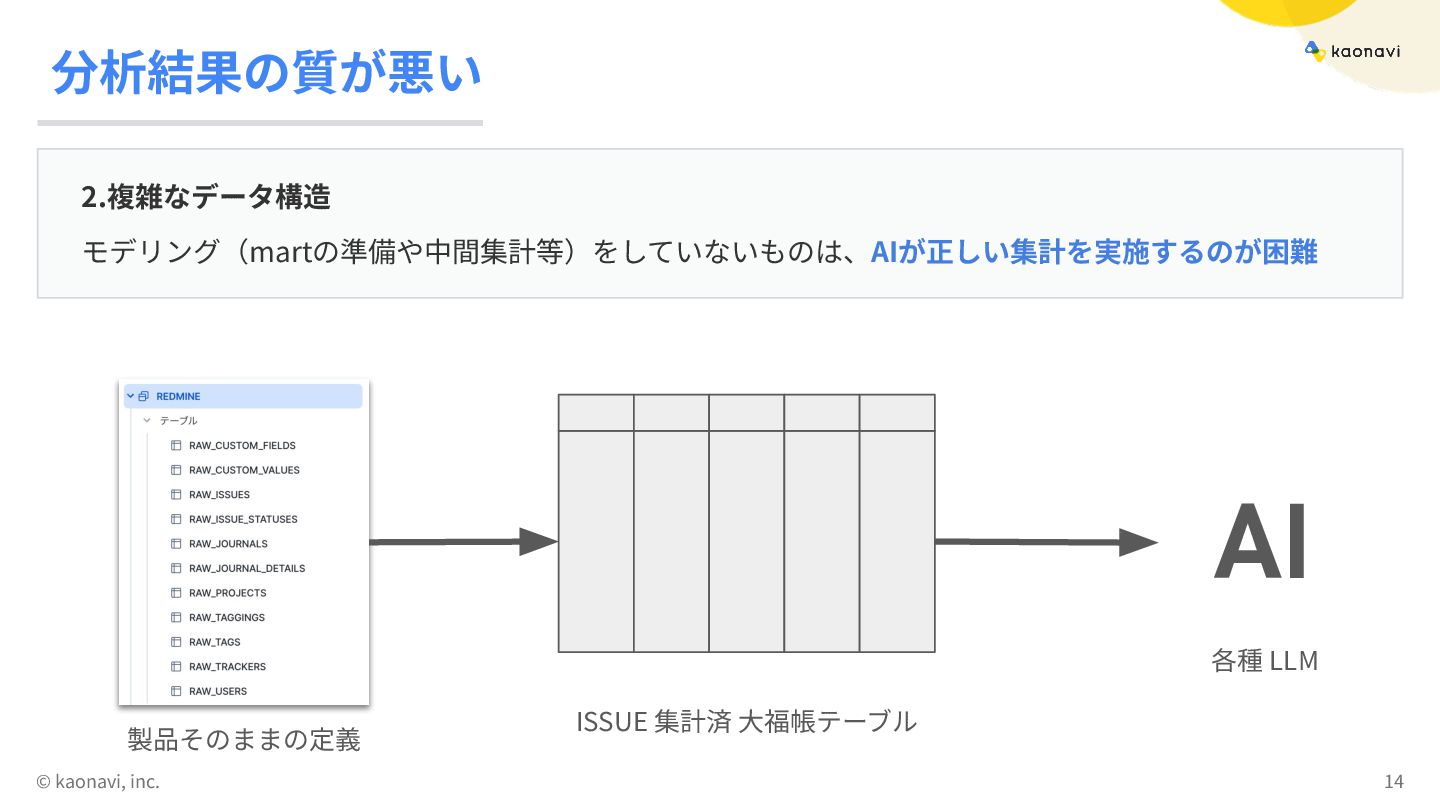 分析結果の質が悪い

kaonavi

2.複雑なデータ構造

モデリング（martの準備や中間集計等）をしていないものは、AIが正しい集計を実施するのが困難

REDMINE
テーブル
RAW_CUSTOM_FIELDS
RAW_CUSTOM_VALUES
RAW_ISSUES
RAW_ISSUE_STATUSES
RAW_JOURNALS
RAW_JOURNAL_DETAILS
RAW_PROJECTS
RAW_TAGGINGS
RAW_TAGS
RAW_TRACKERS
RAW_USERS

製品そのままの定義

ISSUE 集計済 大福帳テーブル

AI

各種 LLM

© kaonavi, inc.

14